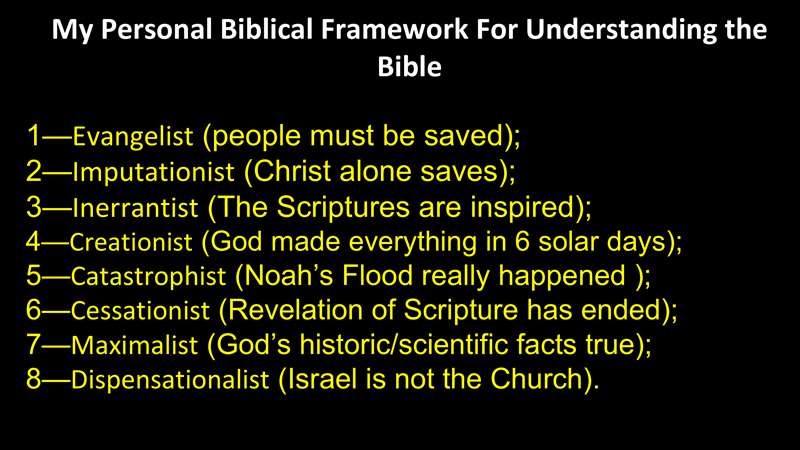 My Personal Biblical Framework For Understanding the Bible

1—Evangelist (people must be saved);
2—Imputationist (Christ alone saves);
3—Inerrantist (The Scriptures are inspired);
4—Creationist (God made everything in 6 solar days);
5—Catastrophist (Noah's Flood really happened );
6—Cessationist (Revelation of Scripture has ended);
7—Maximalist (God's historic/scientific facts true);
8—Dispensationalist (Israel is not the Church).